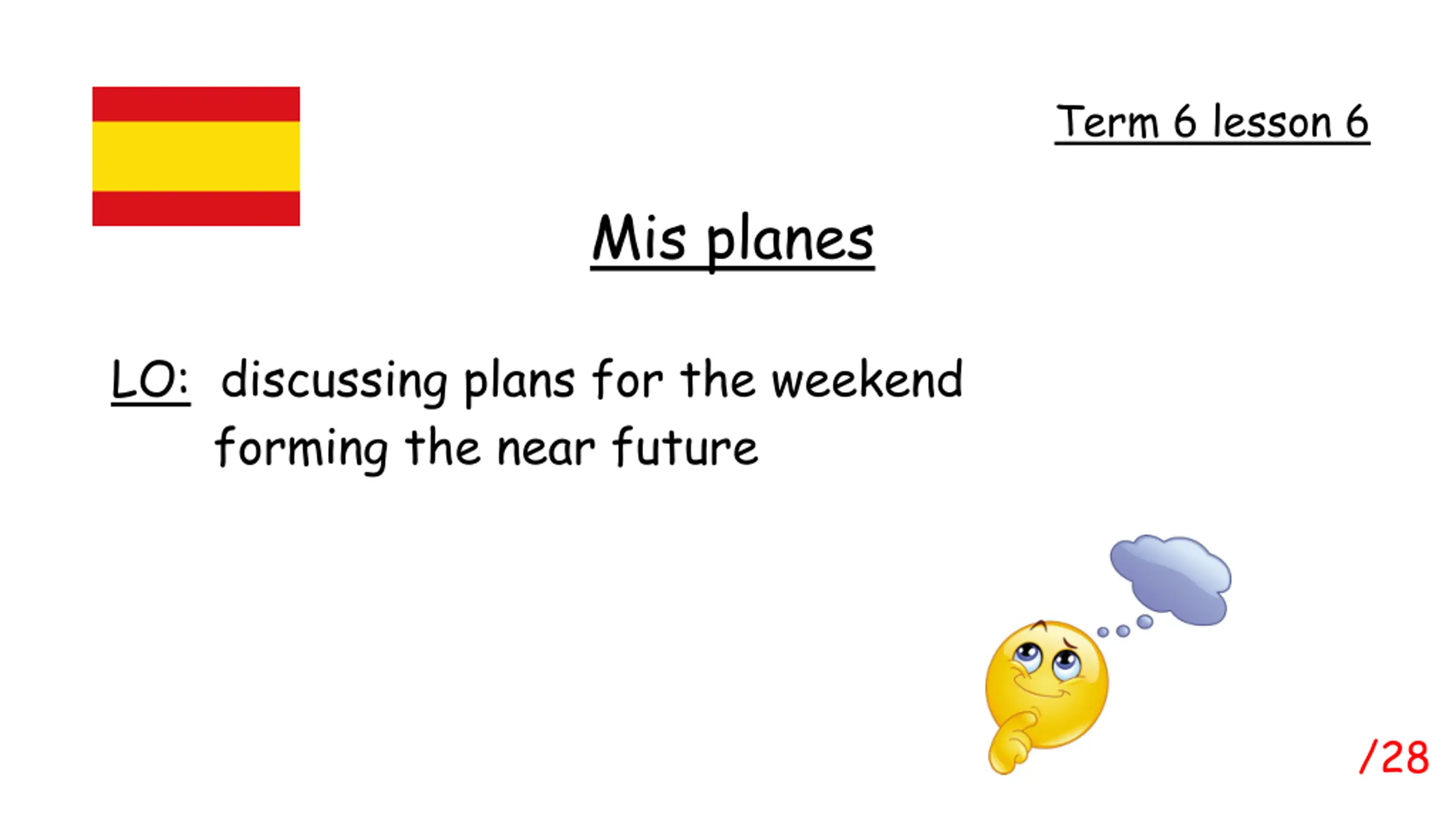 Term 6 lesson 6

Mis planes

LO: discussing plans for the weekend
forming the near future

/28